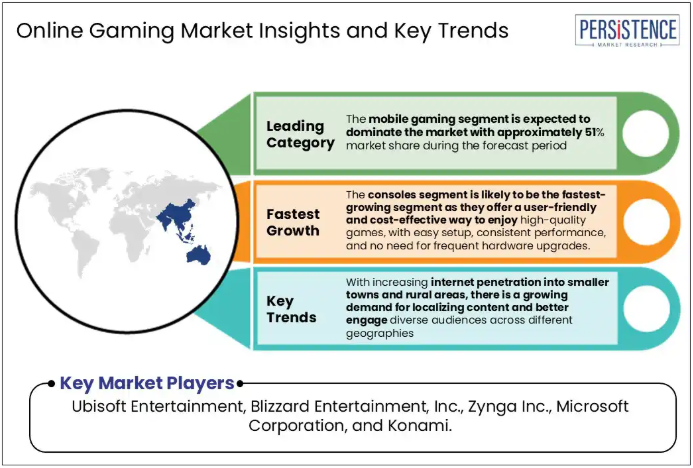 Online Gaming Market Insights and Key Trends

PERSISTENCE
MARKET RESEARCH

Leading Category

The mobile gaming segment is expected to dominate the market with approximately 51% market share during the forecast period

Fastest Growth

The consoles segment is likely to be the fastest-growing segment as they offer a user-friendly and cost-effective way to enjoy high-quality games, with easy setup, consistent performance, and no need for frequent hardware upgrades.

Key Trends

With increasing internet penetration into smaller towns and rural areas, there is a growing demand for localizing content and better engage diverse audiences across different geographies

Key Market Players

Ubisoft Entertainment, Blizzard Entertainment, Inc., Zynga Inc., Microsoft Corporation, and Konami.